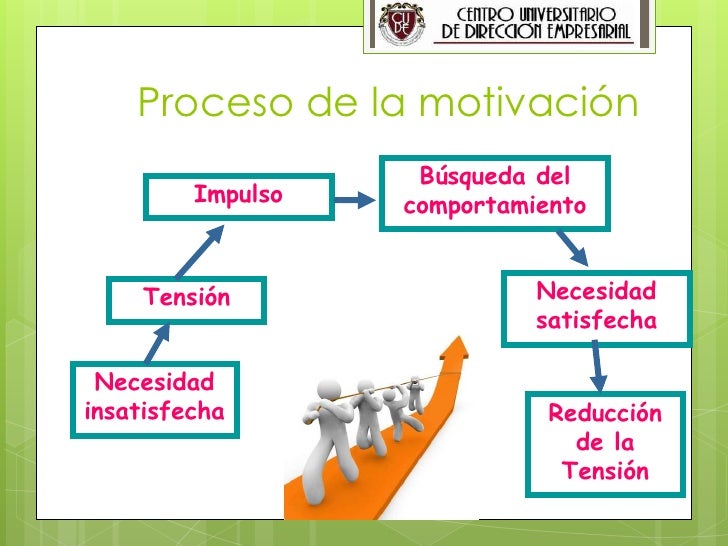 CUDE CENTRO UNIVERSITARIO DE DIRECCIÓN EMPRESARIAL

Proceso de la motivación

Necesidad insatisfecha

Tensión

Impulso

Búsqueda del comportamiento

Necesidad satisfecha

Reducción de la Tensión